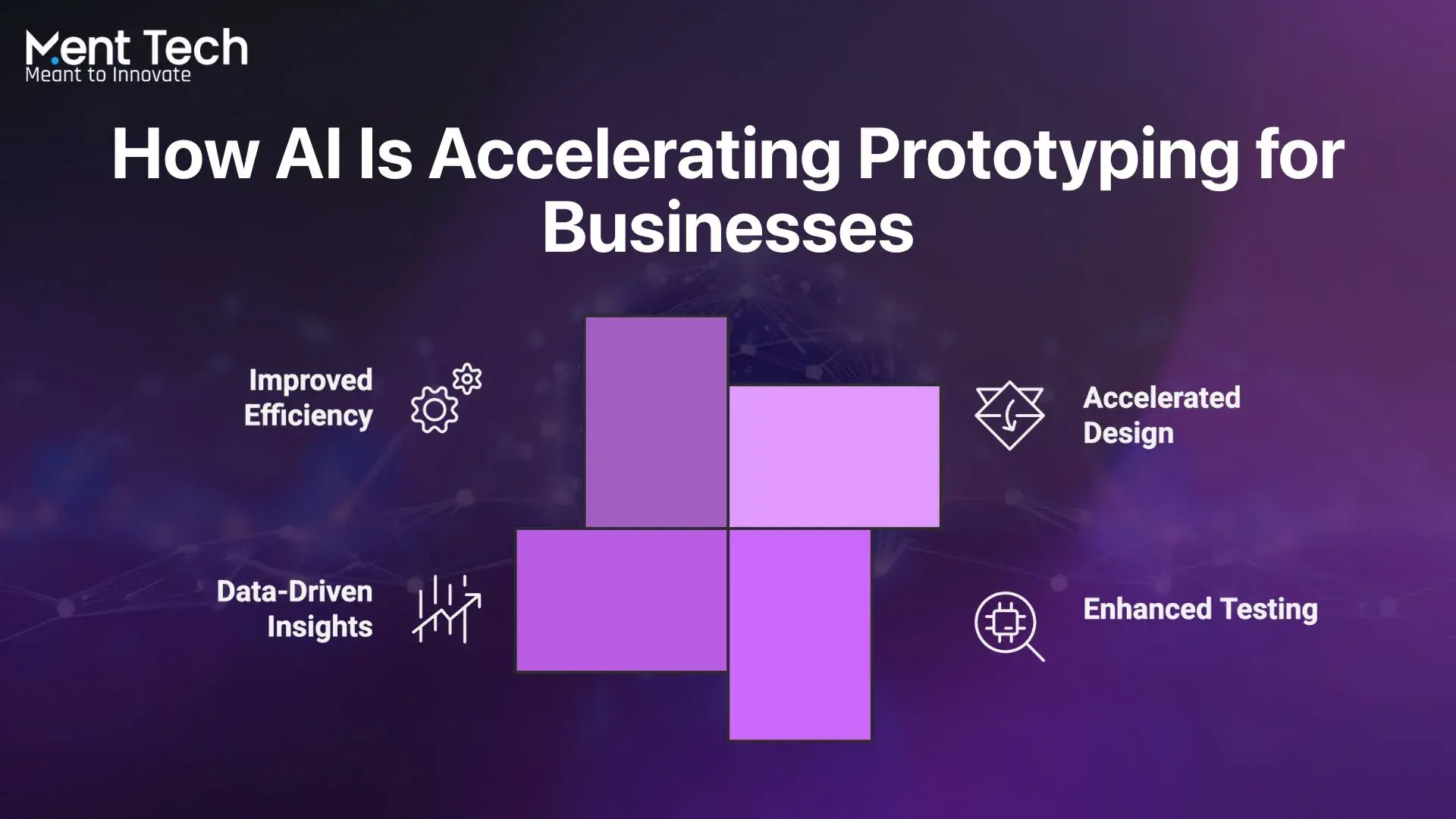 Ment Tech
Meant to Innovate

How AI Is Accelerating Prototyping for Businesses

Improved Efficiency

Accelerated Design

Data-Driven Insights

Enhanced Testing